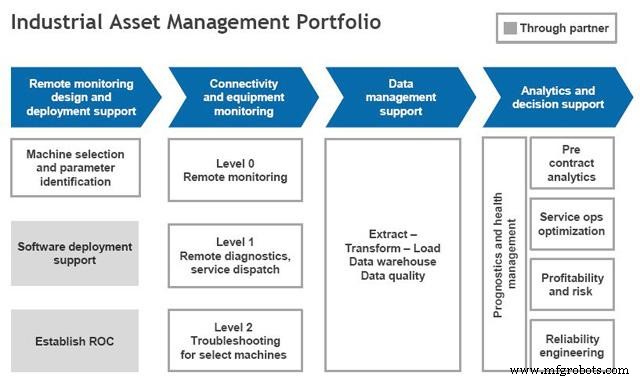 Industrial Asset Management Portfolio

Through partner

Remote monitoring design and deployment support

Connectivity and equipment monitoring

Data management support

Analytics and decision support

Machine selection and parameter identification

Software deployment support

Establish ROC

Level 0 Remote monitoring

Level 1 Remote diagnostics, service dispatch

Level 2 Troubleshooting for select machines

Extract – Transform – Load Data warehouse Data quality

Prognostics and health management

Pre contract analytics

Service ops optimization

Profitability and risk

Reliability engineering

www.mfgrobots.com